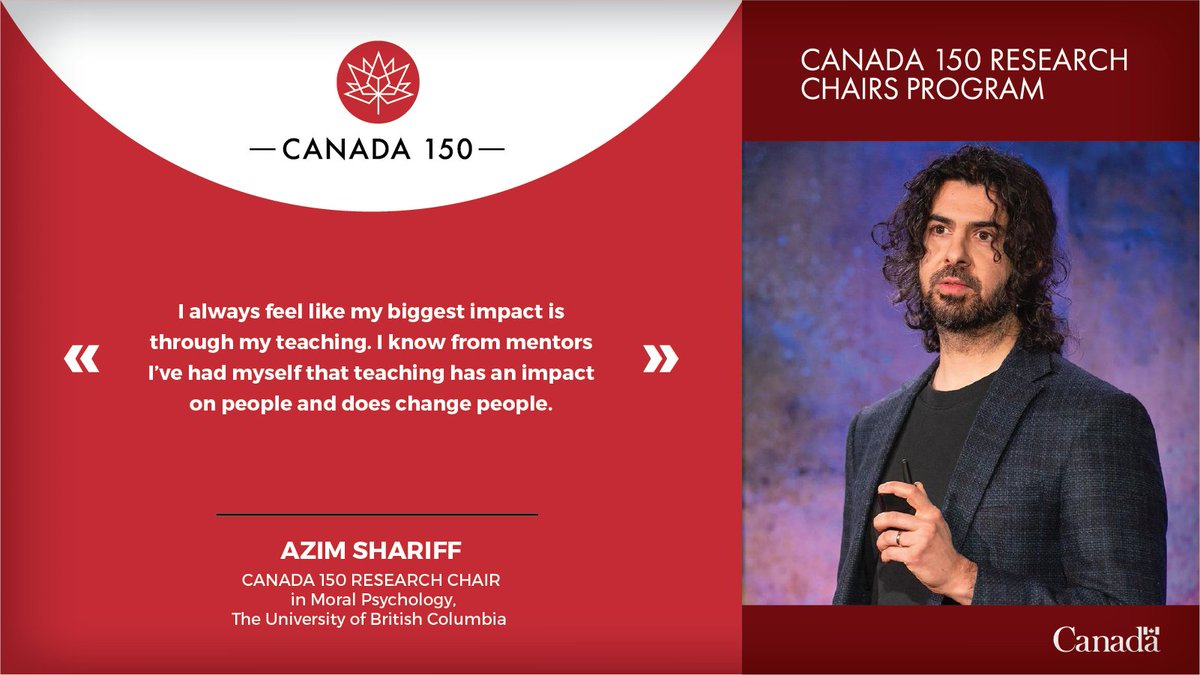 — CANADA 150 —

« I always feel like my biggest impact is through my teaching. I know from mentors I've had myself that teaching has an impact on people and does change people. »

AZIM SHARIFF
CANADA 150 RESEARCH CHAIR
in Moral Psychology,
The University of British Columbia

CANADA 150 RESEARCH CHAIRS PROGRAM

Canada